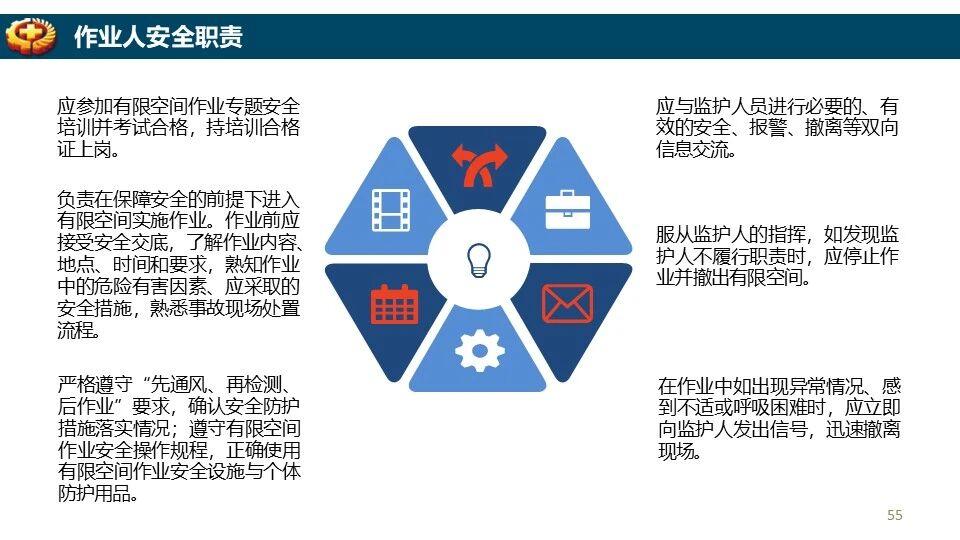 作业人安全职责

应参加有限空间作业专题安全培训并考试合格，持培训合格证上岗。

负责在保障安全的前提下进入有限空间实施作业。作业前应接受安全交底，了解作业内容、地点、时间和要求，熟知作业中的危险有害因素、应采取的安全措施，熟悉事故现场处置流程。

严格遵守“先通风、再检测、后作业”要求，确认安全防护措施落实情况；遵守有限空间作业安全操作规程，正确使用有限空间作业安全设施与个体防护用品。

应与监护人员进行必要的、有效的安全、报警、撤离等双向信息交流。

服从监护人的指挥，如发现监护人不履行职责时，应停止作业并撤出有限空间。

在作业中如出现异常情况、感到不适或呼吸困难时，应立即向监护人发出信号，迅速撤离现场。

55